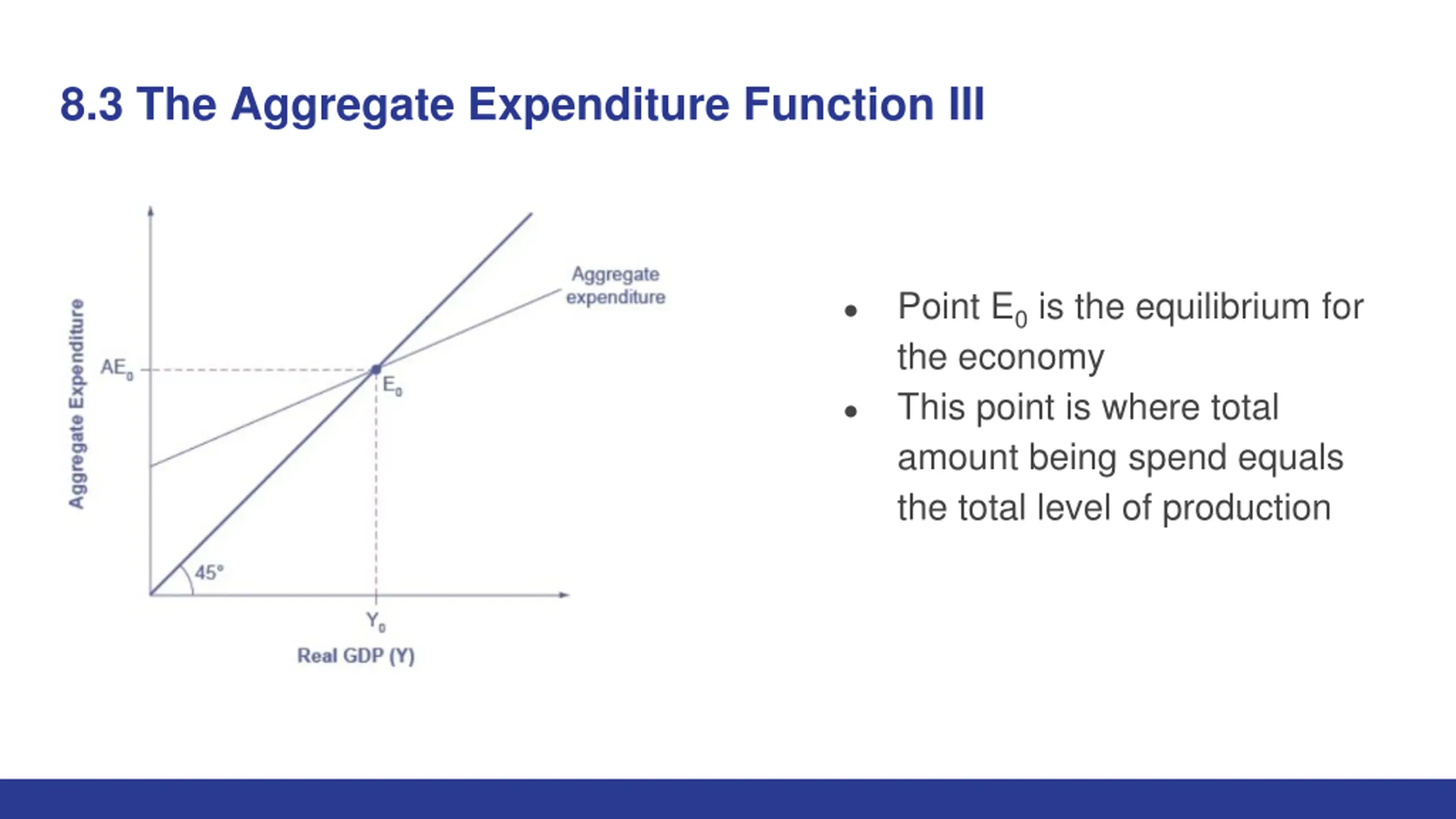 8.3 The Aggregate Expenditure Function III

Aggregate Expenditure

$AE_0$

Aggregate expenditure

$E_0$

45°

$Y_0$

Real GDP (Y)

- Point $E_0$ is the equilibrium for the economy
- This point is where total amount being spend equals the total level of production